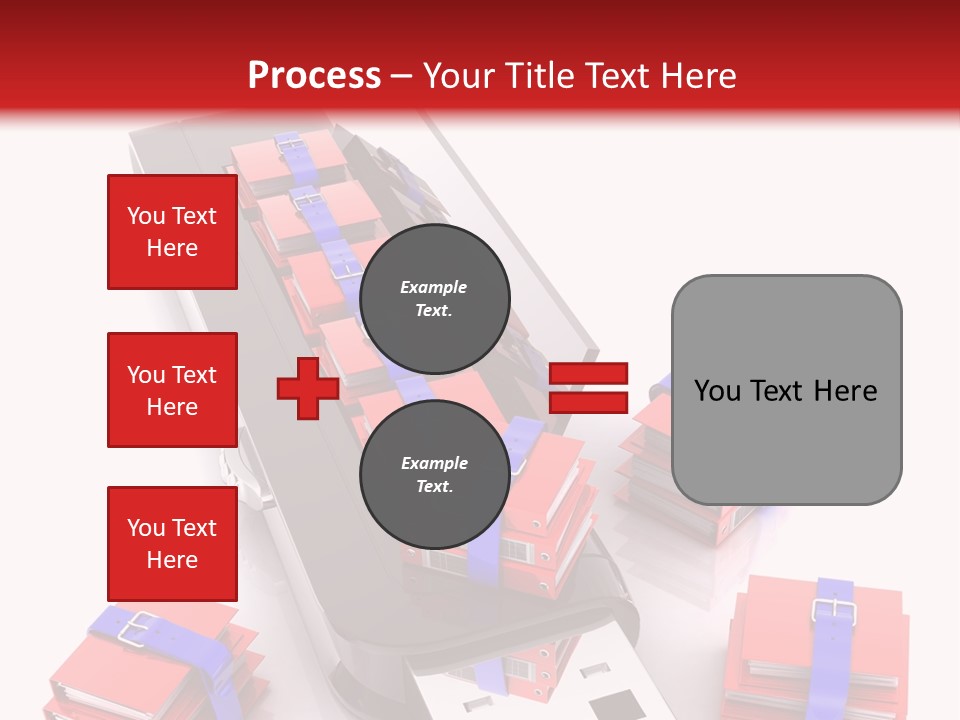 Process – Your Title Text Here

You Text Here

You Text Here

You Text Here

Example Text.

Example Text.

You Text Here